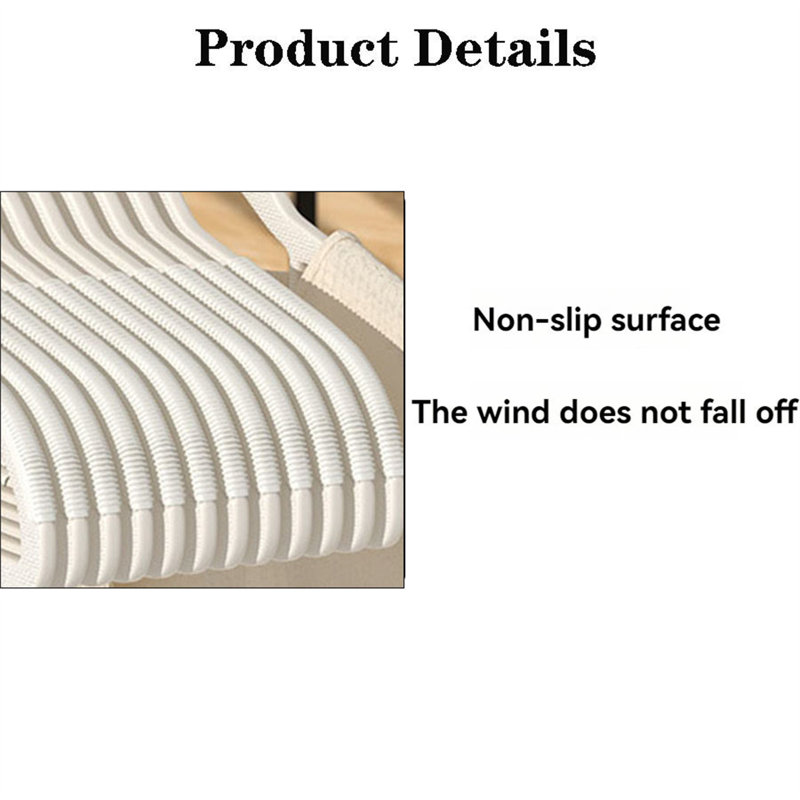 Product Details

Non-slip surface

The wind does not fall off